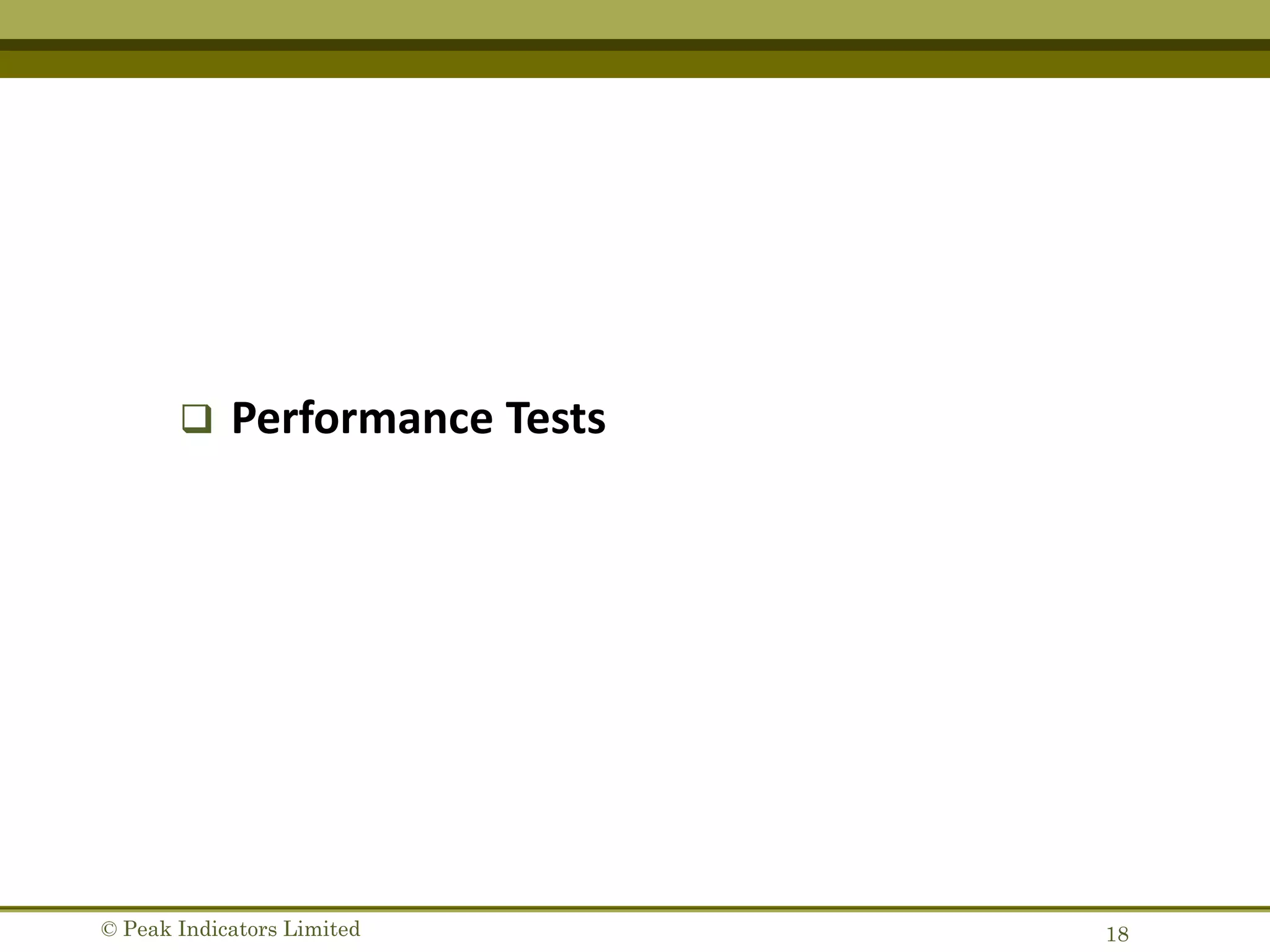 ❑ Performance Tests

© Peak Indicators Limited

18